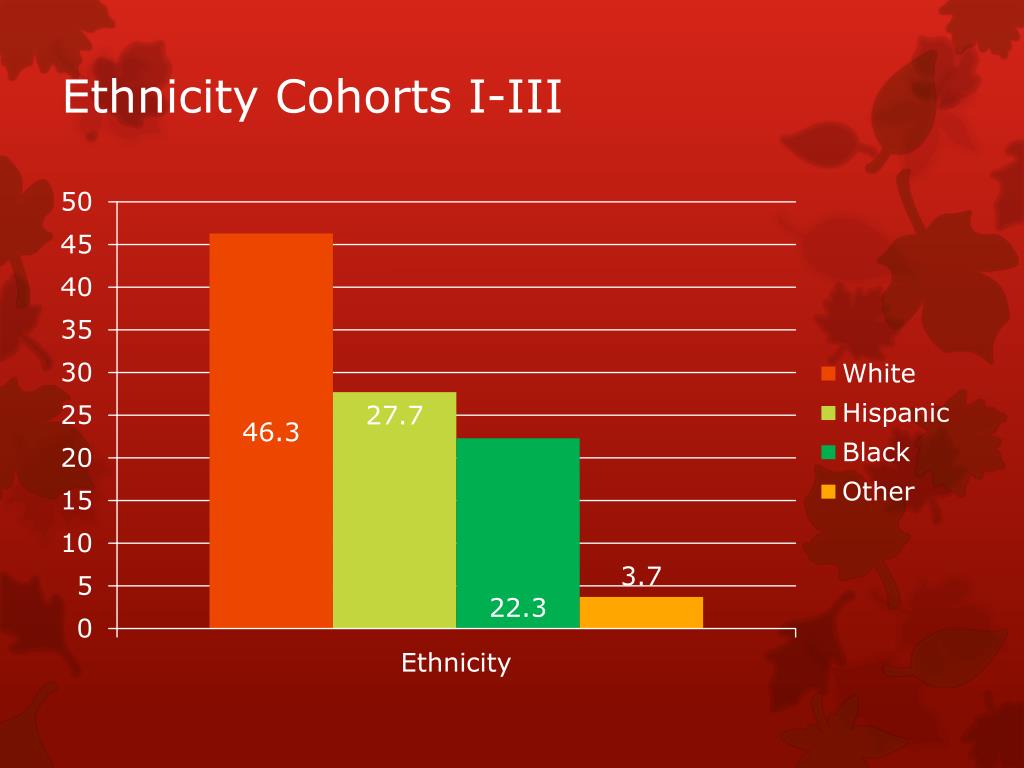 Ethnicity Cohorts I-III

50
45
40
35
30
25
20
15
10
5
0

46.3
27.7
22.3
3.7

Ethnicity

White
Hispanic
Black
Other